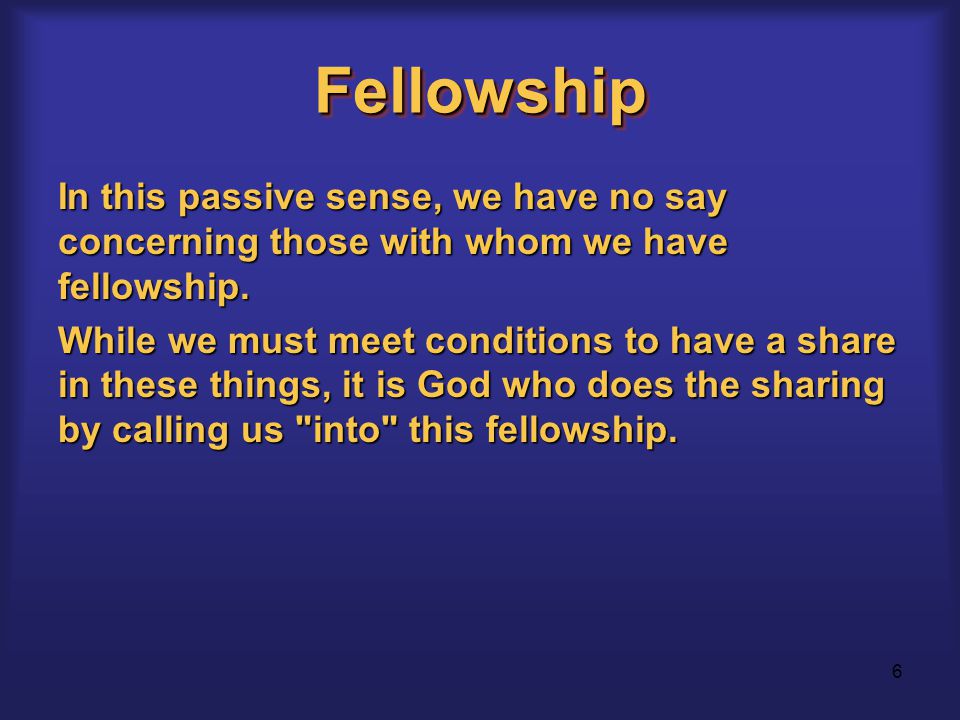 Fellowship

In this passive sense, we have no say concerning those with whom we have fellowship.

While we must meet conditions to have a share in these things, it is God who does the sharing by calling us "into" this fellowship.

6